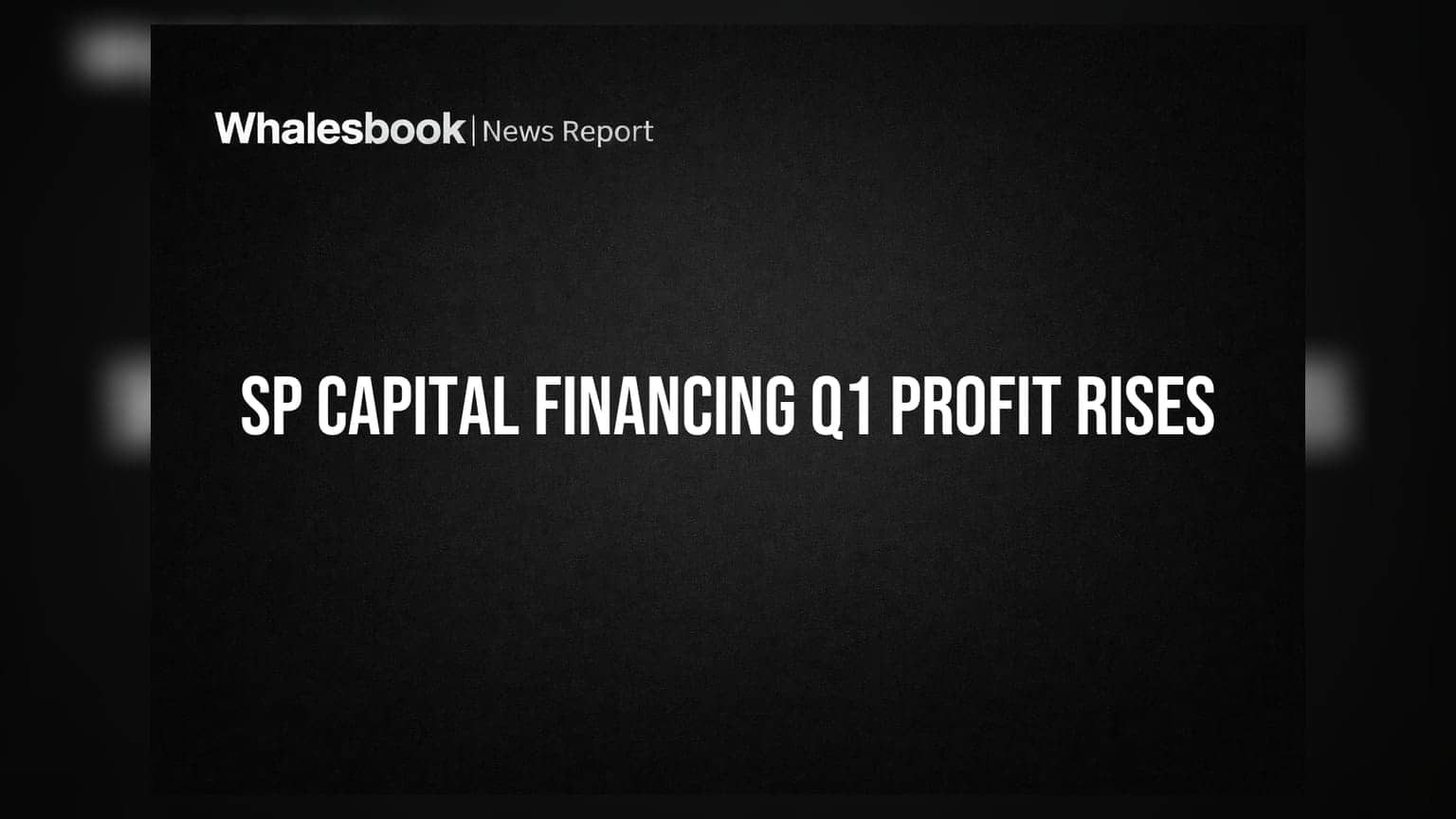 Whalesbook | News Report

SP CAPITAL FINANCING Q1 PROFIT RISES